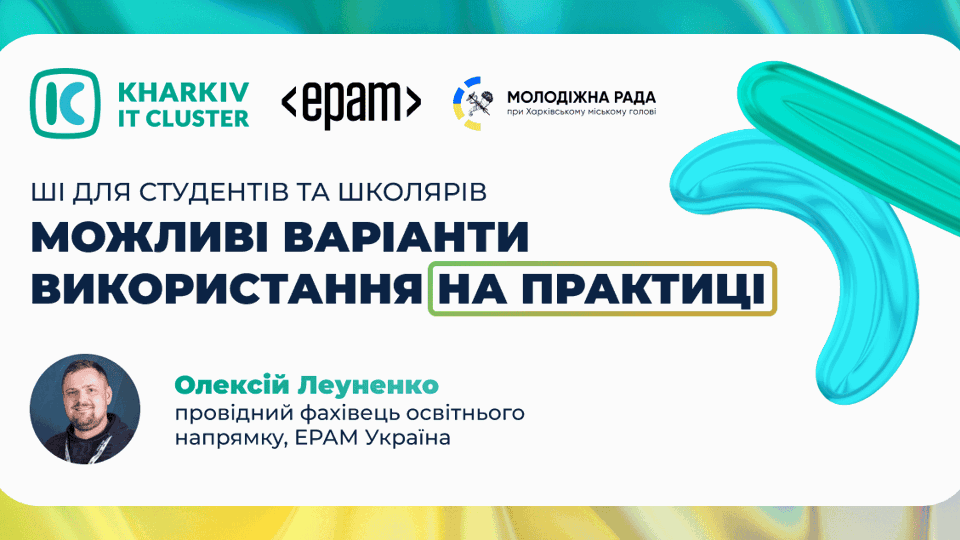 KHARKIV IT CLUSTER

<epam>

МОЛОДІЖНА РАДА
при Харківському міському голові

ШІ ДЛЯ СТУДЕНТІВ ТА ШКОЛЯРІВ

МОЖЛИВІ ВАРІАНТИ ВИКОРИСТАННЯ НА ПРАКТИЦІ

Олексій Леуненко
провідний фахівець освітнього напрямку, EPAM Україна